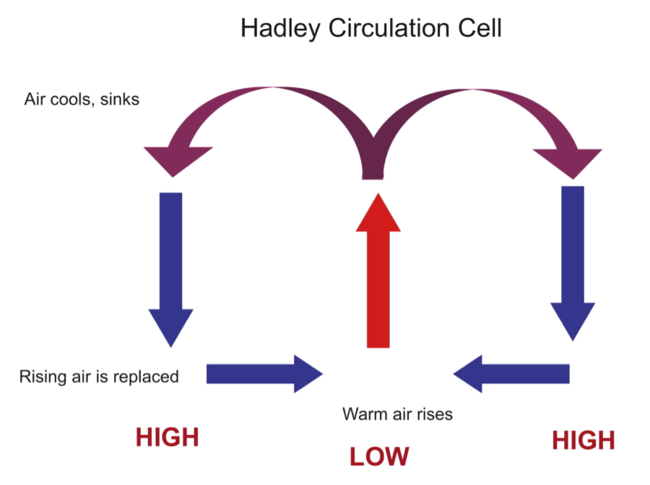 Hadley Circulation Cell

Air cools, sinks

Rising air is replaced

Warm air rises

HIGH

LOW

HIGH